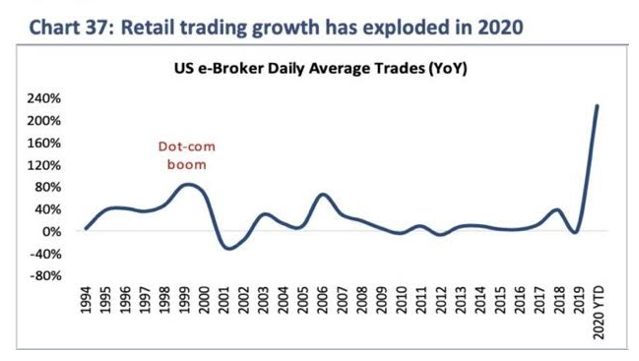 Chart 37: Retail trading growth has exploded in 2020

US e-Broker Daily Average Trades (YoY)

240%
200%
160%
120%
80%
40%
0%
-40%
-80%

Dot-com boom

1994
1995
1996
1997
1998
1999
2000
2001
2002
2003
2004
2005
2006
2007
2008
2009
2010
2011
2012
2013
2014
2015
2016
2017
2018
2019
2020 YTD